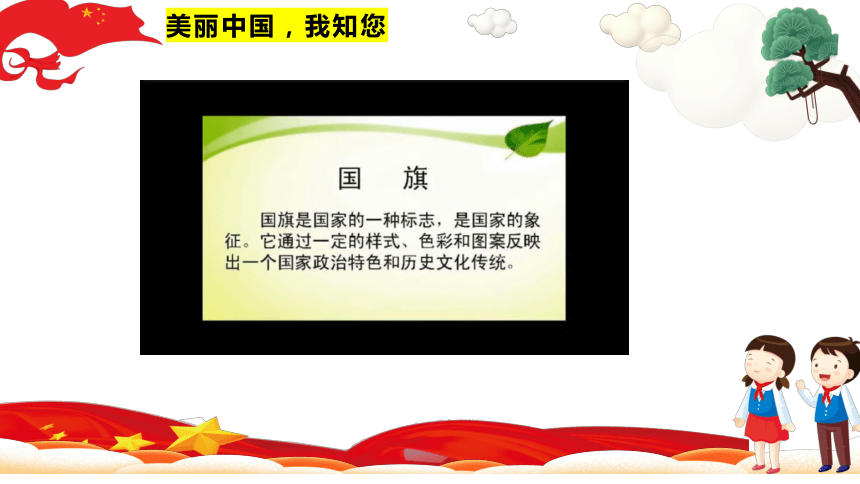 美丽中国，我知您

国　旗

国旗是国家的一种标志，是国家的象征。它通过一定的样式、色彩和图案反映出一个国家政治特色和历史文化传统。